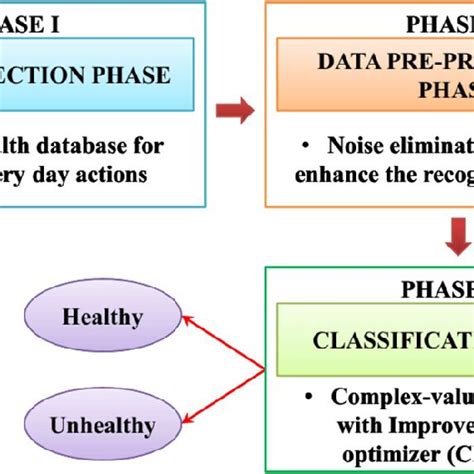 ASE I

ECTION PHASE

lth database for ery day actions

PHAS

DATA PRE-PR PHAS

• Noise eliminat enhance the recog

PHASE

CLASSIFICAT

• Complex-valu with Improve optimizer (C

Healthy

Unhealthy